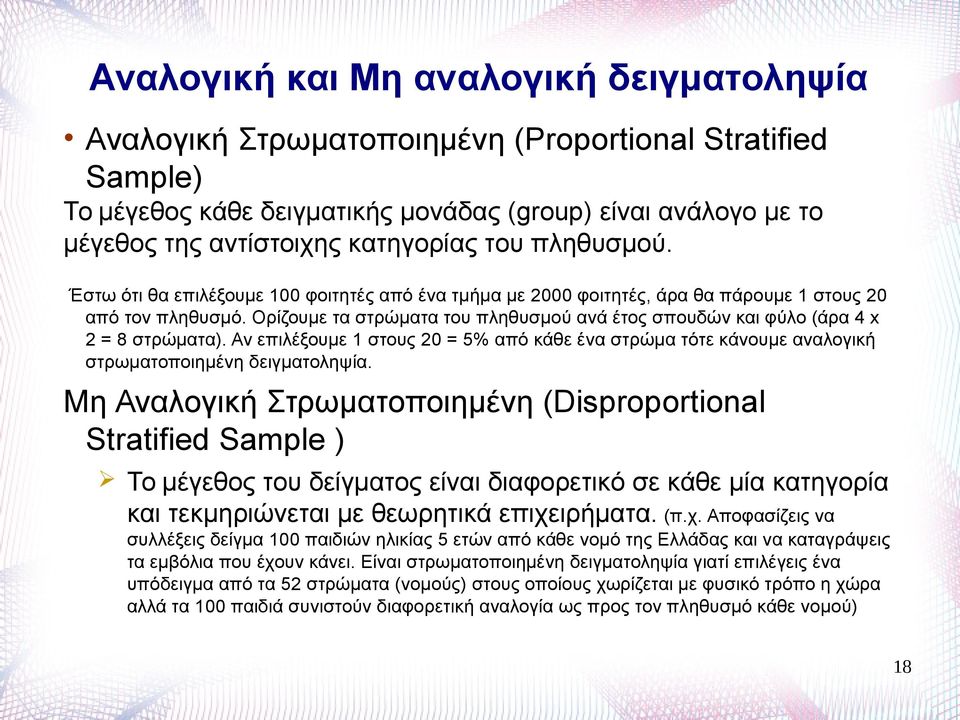 Αναλογική και Μη αναλογική δειγματοληψία

• Αναλογική Στρωματοποιημένη (Proportional Stratified Sample)

Το μέγεθος κάθε δειγματικής μονάδας (group) είναι ανάλογο με το μέγεθος της αντίστοιχης κατηγορίας του πληθυσμού.

Έστω ότι θα επιλέξουμε 100 φοιτητές από ένα τμήμα με 2000 φοιτητές, άρα θα πάρουμε 1 στους 20 από τον πληθυσμό. Ορίζουμε τα στρώματα του πληθυσμού ανά έτος σπουδών και φύλο (άρα 4 x 2 = 8 στρώματα). Αν επιλέξουμε 1 στους 20 = 5% από κάθε ένα στρώμα τότε κάνουμε αναλογική στρωματοποιημένη δειγματοληψία.

Μη Αναλογική Στρωματοποιημένη (Disproportional Stratified Sample )

➢ Το μέγεθος του δείγματος είναι διαφορετικό σε κάθε μία κατηγορία και τεκμηριώνεται με θεωρητικά επιχειρήματα. (π.χ. Αποφασίζεις να συλλέξεις δείγμα 100 παιδιών ηλικίας 5 ετών από κάθε νομό της Ελλάδας και να καταγράψεις τα εμβόλια που έχουν κάνει. Είναι στρωματοποιημένη δειγματοληψία γιατί επιλέγεις ένα υπόδειγμα από τα 52 στρώματα (νομούς) στους οποίους χωρίζεται με φυσικό τρόπο η χώρα αλλά τα 100 παιδιά συνιστούν διαφορετική αναλογία ως προς τον πληθυσμό κάθε νομού)

18